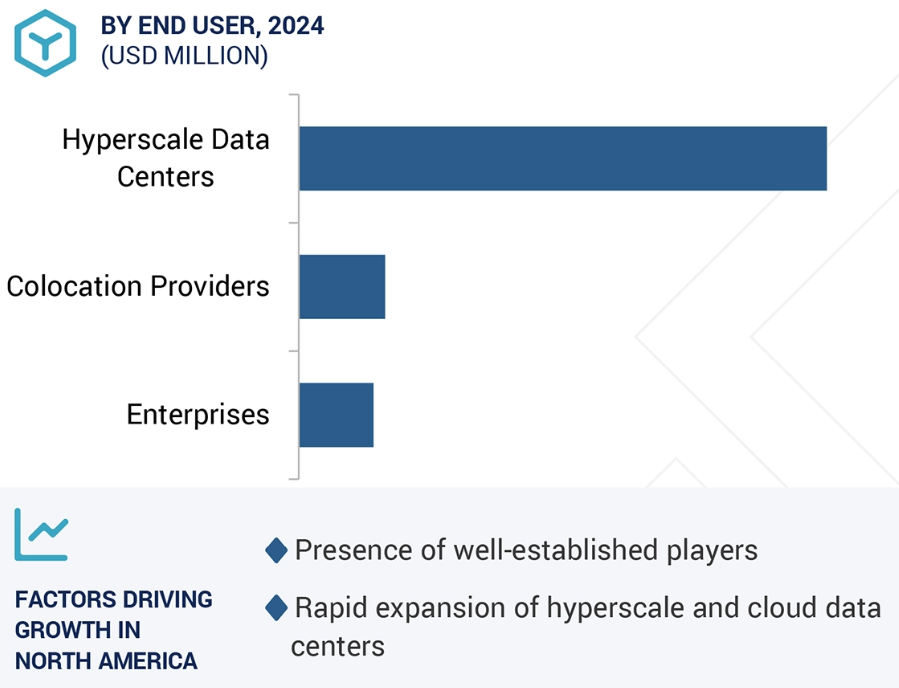 BY END USER, 2024
(USD MILLION)

Hyperscale Data Centers

Colocation Providers

Enterprises

FACTORS DRIVING GROWTH IN NORTH AMERICA

Presence of well-established players

Rapid expansion of hyperscale and cloud data centers